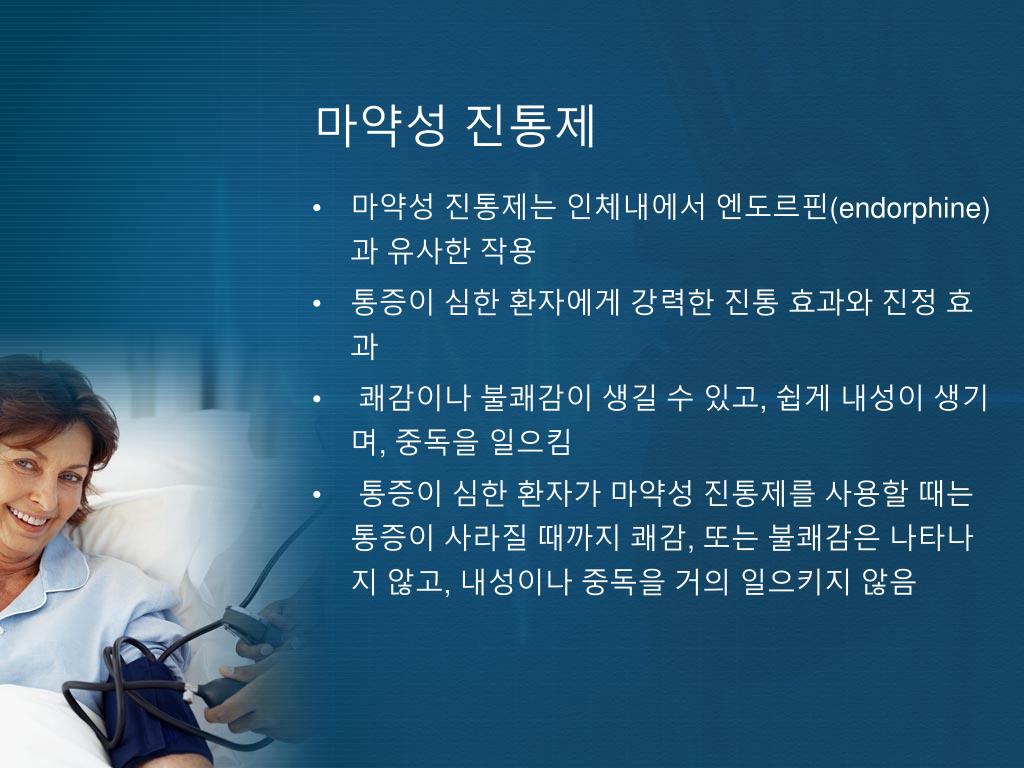 마약성 진통제

• 마약성 진통제는 인체내에서 엔도르핀(endorphine)과 유사한 작용

• 통증이 심한 환자에게 강력한 진통 효과와 진정 효과

• 쾌감이나 불쾌감이 생길 수 있고, 쉽게 내성이 생기며, 중독을 일으킴

• 통증이 심한 환자가 마약성 진통제를 사용할 때는 통증이 사라질 때까지 쾌감, 또는 불쾌감은 나타나지 않고, 내성이나 중독을 거의 일으키지 않음